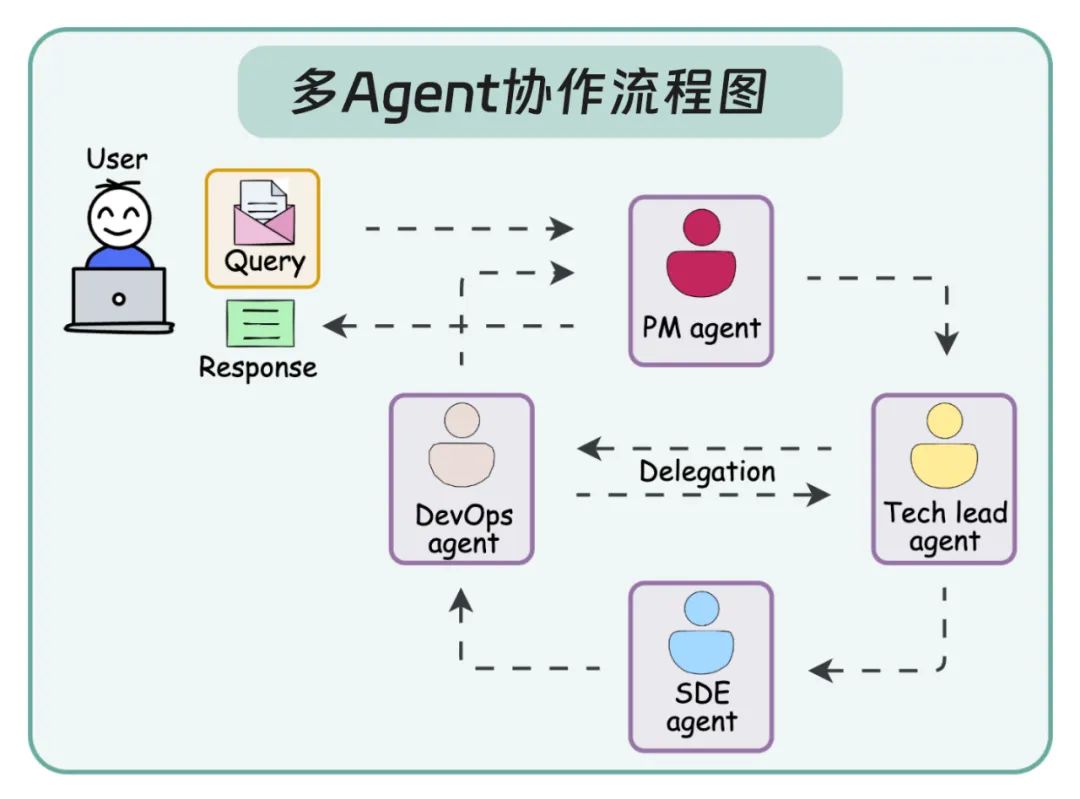 多Agent协作流程图

User

Query

Response

PM agent

DevOps agent

Delegation

Tech lead agent

SDE agent